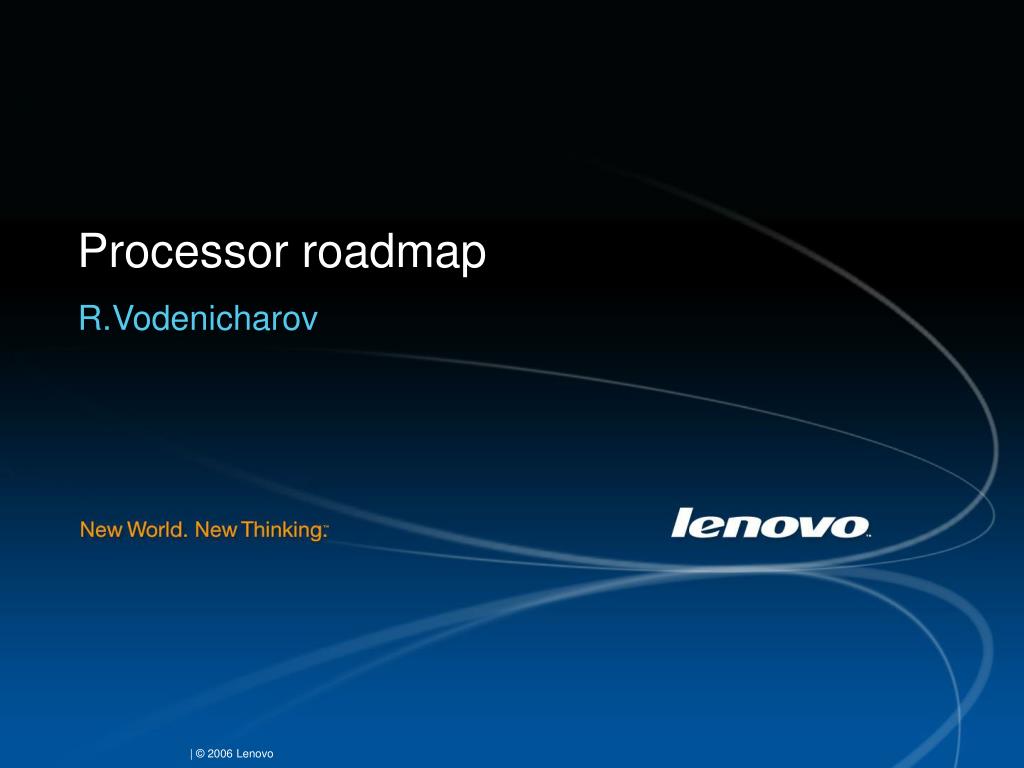 Processor roadmap

R.Vodenicharov

New World. New Thinking.™

lenovo™

| © 2006 Lenovo